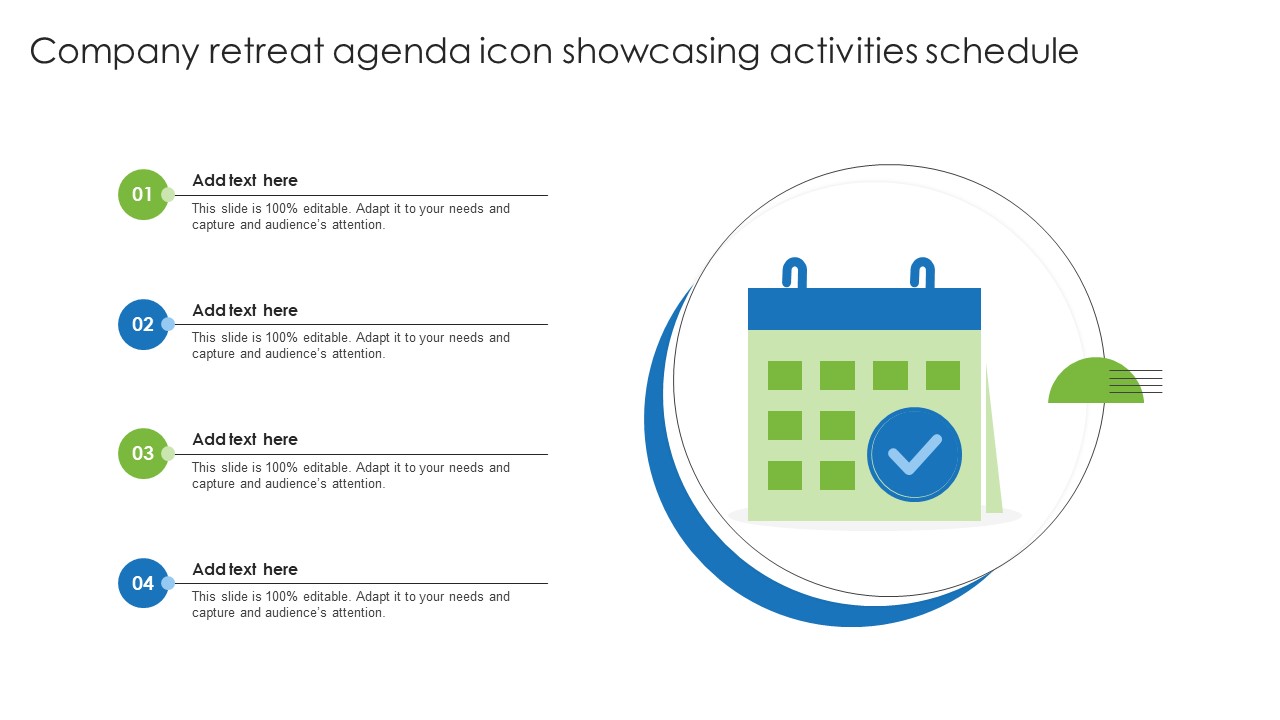 Company retreat agenda icon showcasing activities schedule

01

Add text here

This slide is 100% editable. Adapt it to your needs and capture and audience's attention.

02

Add text here

This slide is 100% editable. Adapt it to your needs and capture and audience's attention.

03

Add text here

This slide is 100% editable. Adapt it to your needs and capture and audience's attention.

04

Add text here

This slide is 100% editable. Adapt it to your needs and capture and audience's attention.